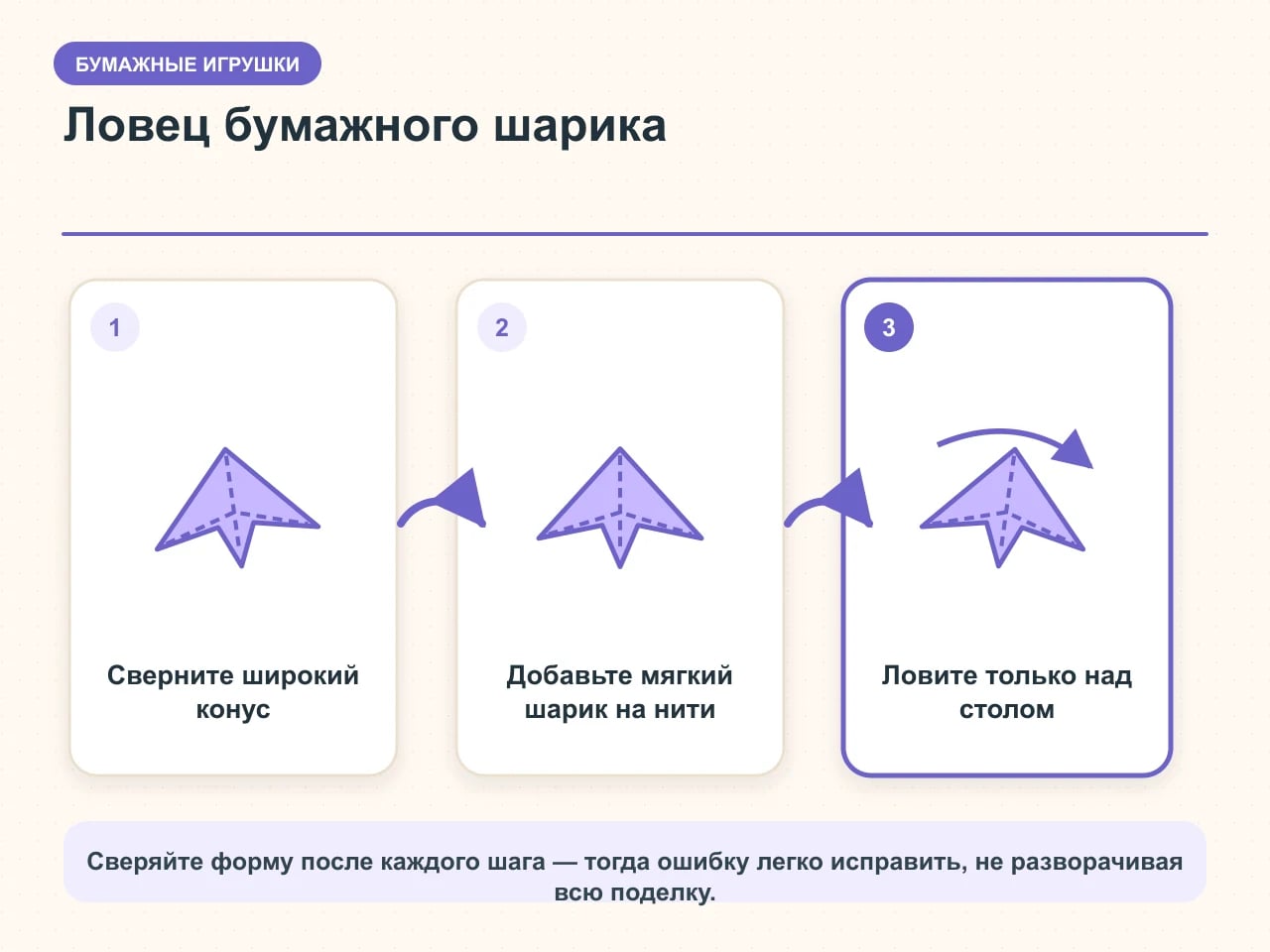 БУМАЖНЫЕ ИГРУШКИ

Ловец бумажного шарика

1

Сверните широкий конус

2

Добавьте мягкий шарик на нити

3

Ловите только над столом

Сверяйте форму после каждого шага — тогда ошибку легко исправить, не разворачивая всю поделку.